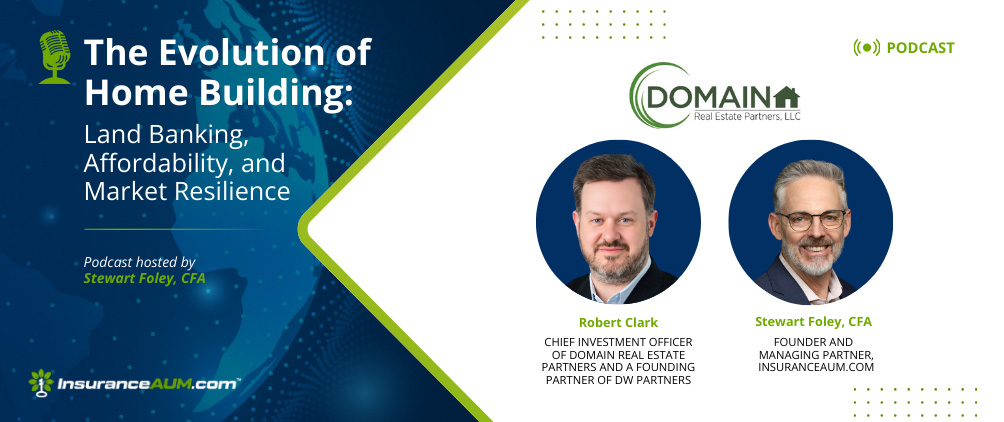 The Evolution of Home Building:

Land Banking, Affordability, and Market Resilience

Podcast hosted by
Stewart Foley, CFA

InsuranceAUM.com™

PODCAST

DOMAIN
Real Estate Partners, LLC

Robert Clark
CHIEF INVESTMENT OFFICER OF DOMAIN REAL ESTATE PARTNERS AND A FOUNDING PARTNER OF DW PARTNERS

Stewart Foley, CFA
FOUNDER AND MANAGING PARTNER, INSURANCEAUM.COM